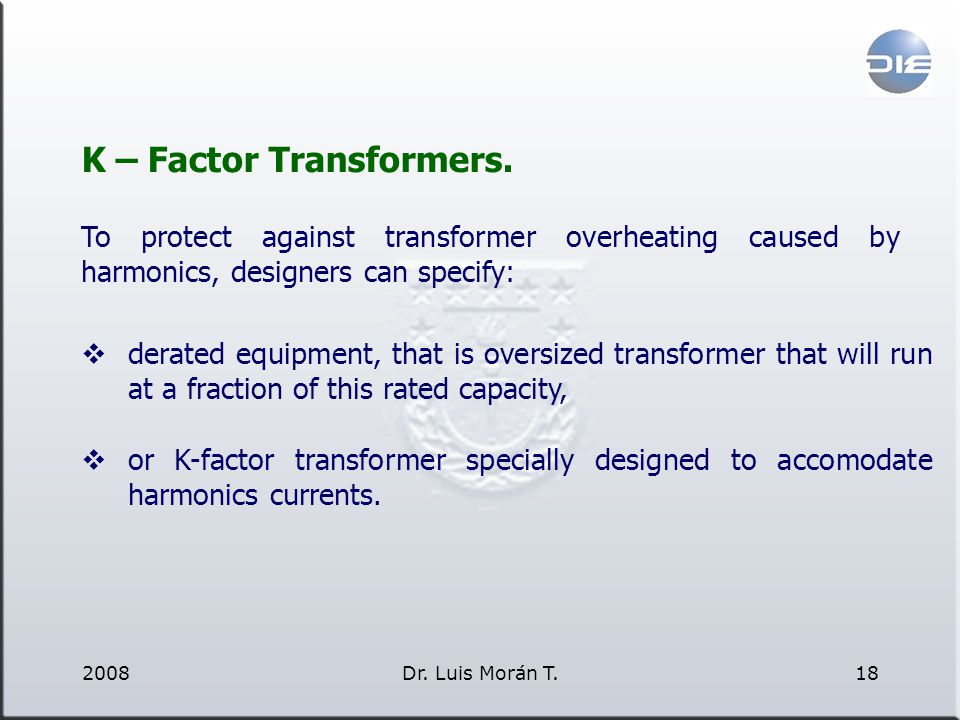 DIE

K – Factor Transformers.

To protect against transformer overheating caused by harmonics, designers can specify:

❖ derated equipment, that is oversized transformer that will run at a fraction of this rated capacity,

❖ or K-factor transformer specially designed to accomodate harmonics currents.

2008 Dr. Luis Morán T. 18